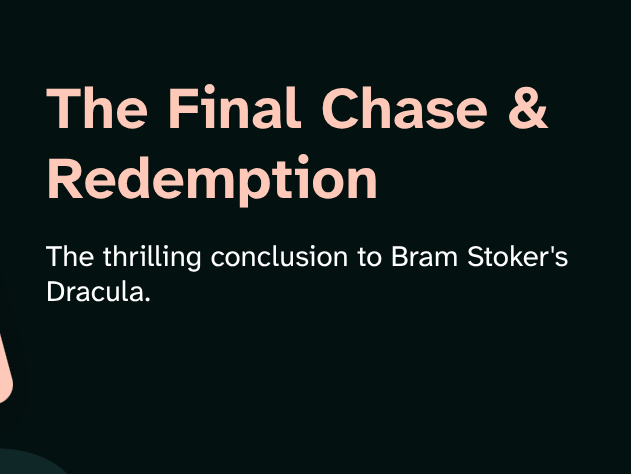 The Final Chase & Redemption

The thrilling conclusion to Bram Stoker's Dracula.